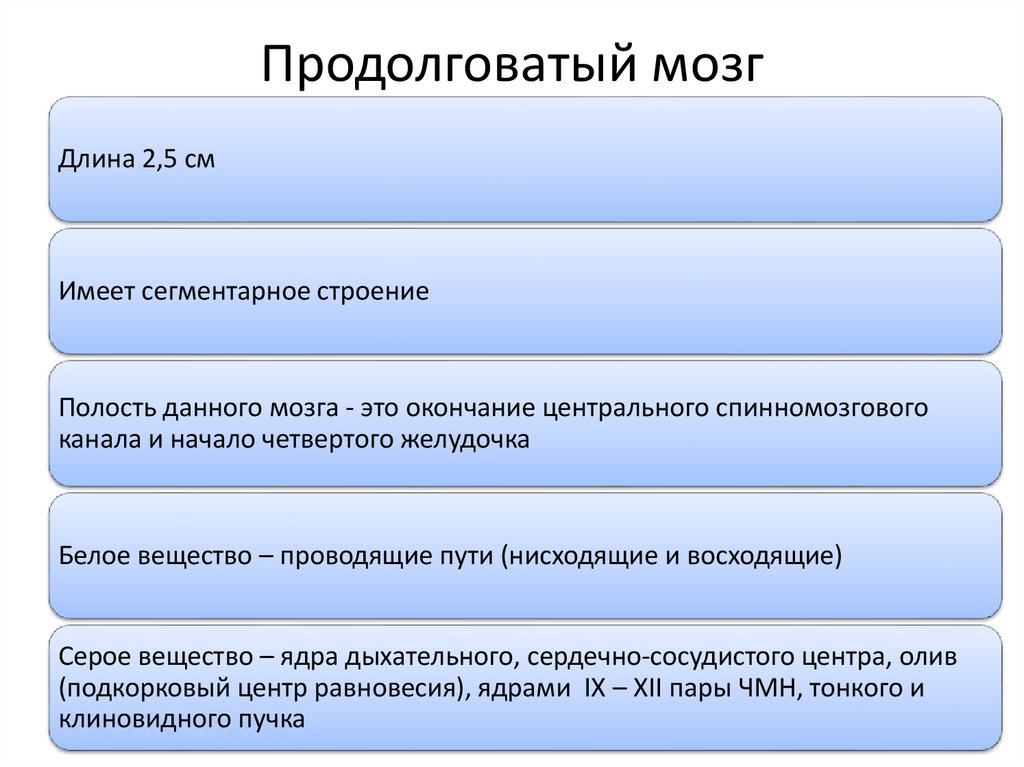 Продолговатый мозг

Длина 2,5 см

Имеет сегментарное строение

Полость данного мозга - это окончание центрального спинномозгового канала и начало четвертого желудочка

Белое вещество – проводящие пути (нисходящие и восходящие)

Серое вещество – ядра дыхательного, сердечно-сосудистого центра, олив (подкорковый центр равновесия), ядрами IX – XII пары ЧМН, тонкого и клиновидного пучка